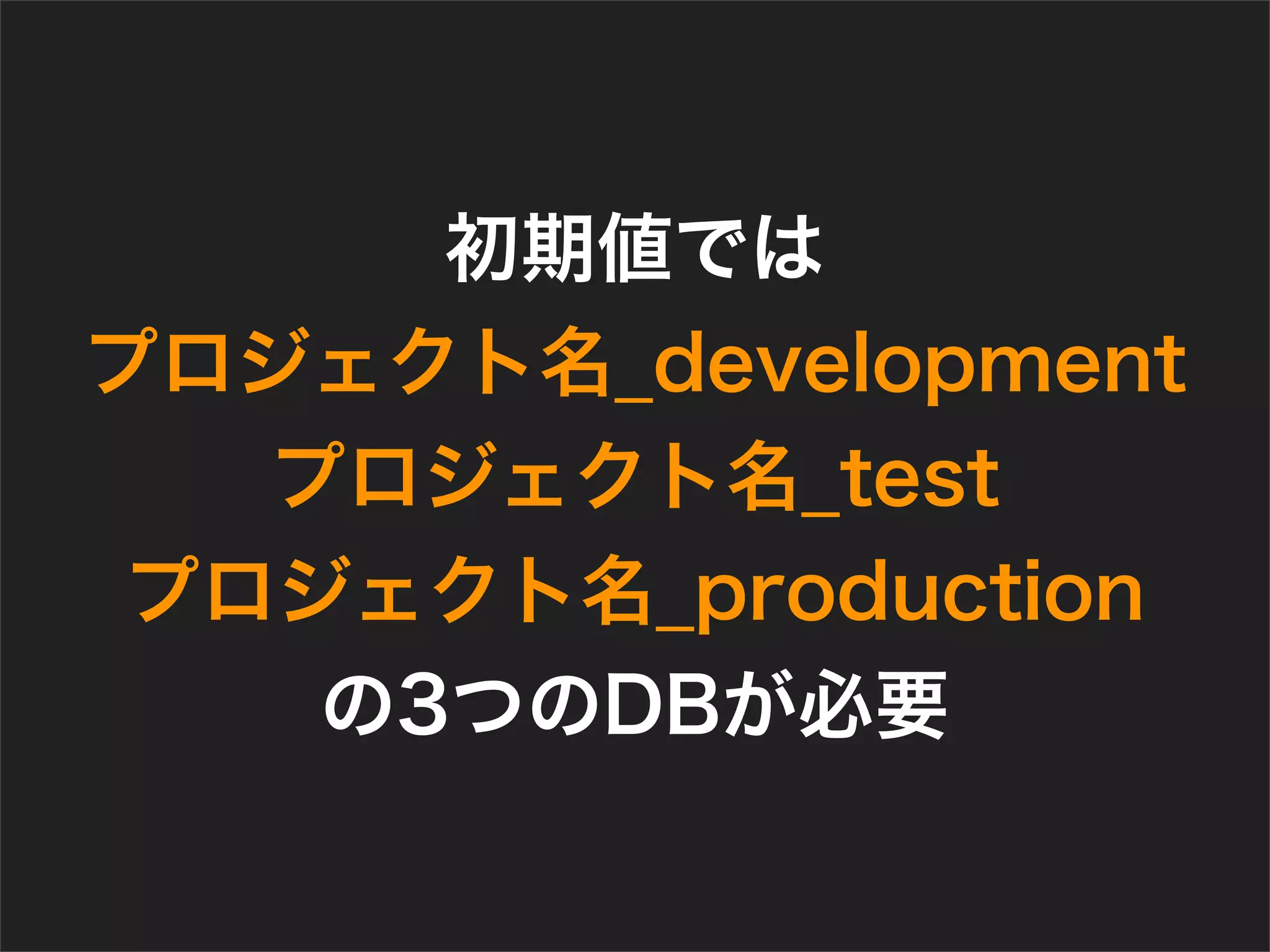 初期値では
プロジェクト名_development
プロジェクト名_test
プロジェクト名_production
の3つのDBが必要